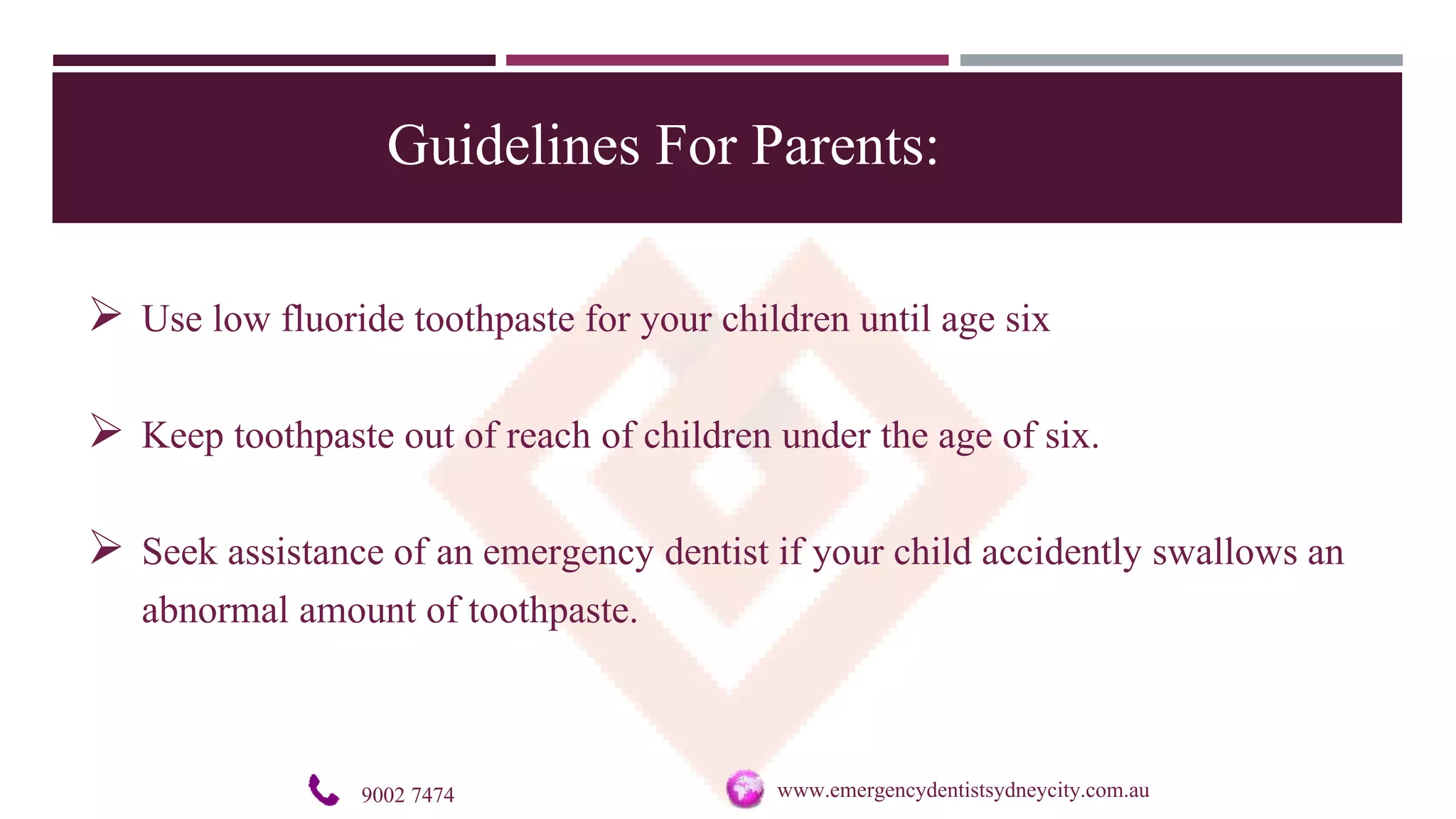 Guidelines For Parents:

➢ Use low fluoride toothpaste for your children until age six

➢ Keep toothpaste out of reach of children under the age of six.

➢ Seek assistance of an emergency dentist if your child accidently swallows an abnormal amount of toothpaste.

9002 7474

www.emergencydentistsydneycity.com.au